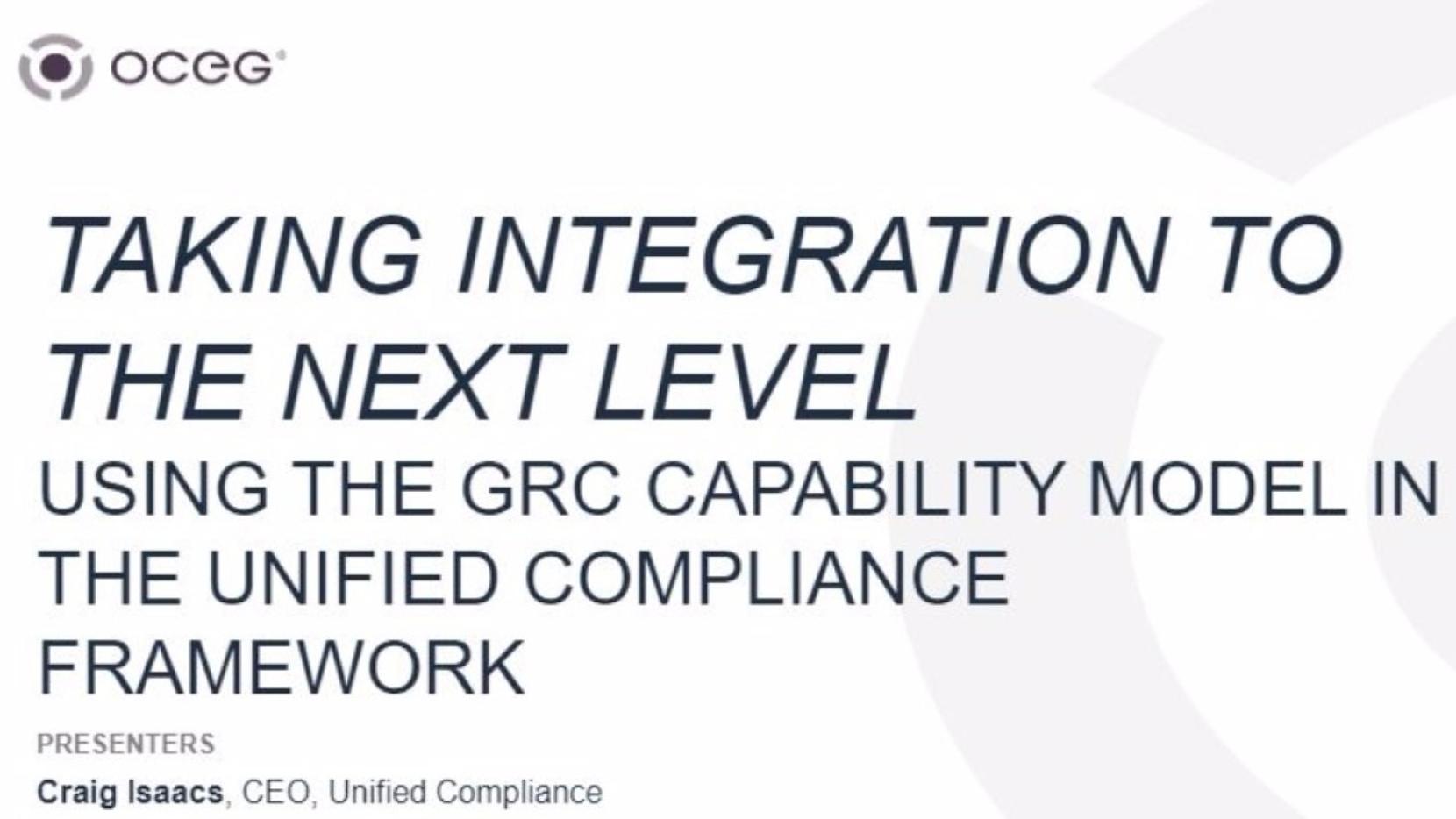 oceg

TAKING INTEGRATION TO THE NEXT LEVEL

USING THE GRC CAPABILITY MODEL IN THE UNIFIED COMPLIANCE FRAMEWORK

PRESENTERS

Craig Isaacs, CEO, Unified Compliance